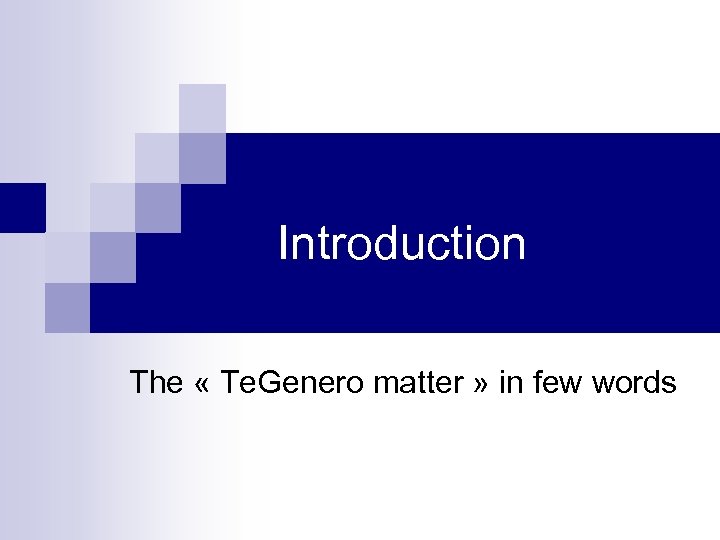 Introduction

The « TeGenero matter » in few words